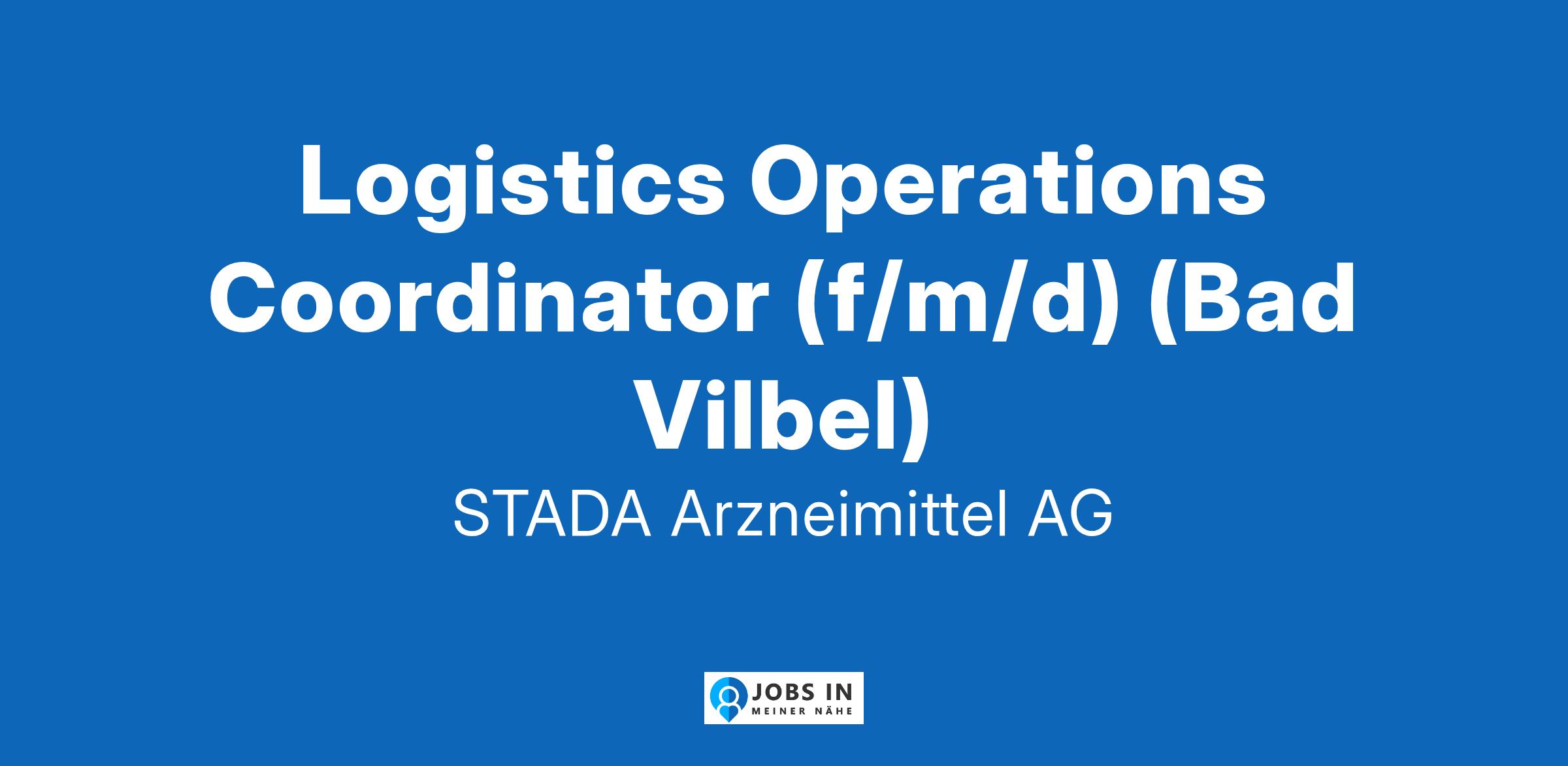 Logistics Operations Coordinator (f/m/d) (Bad Vilbel)

STADA Arzneimittel AG

JOBS IN
MEINER NÄHE